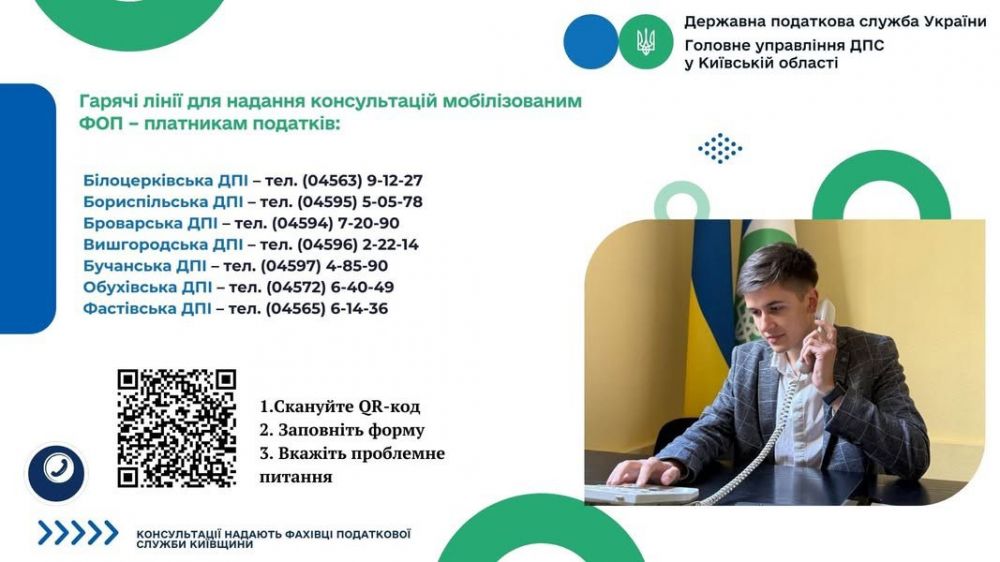 Державна податкова служба України
Головне управління ДПС у Київській області

Гарячі лінії для надання консультацій мобілізованим ФОП – платникам податків:

Білоцерківська ДПІ – тел. (04563) 9-12-27
Бориспільська ДПІ – тел. (04595) 5-05-78
Броварська ДПІ – тел. (04594) 7-20-90
Вишгородська ДПІ – тел. (04596) 2-22-14
Бучанська ДПІ – тел. (04597) 4-85-90
Обухівська ДПІ – тел. (04572) 6-40-49
Фастівська ДПІ – тел. (04565) 6-14-36

1.Скануйте QR-код
2. Заповніть форму
3. Вкажіть проблемне питання

КОНСУЛЬТАЦІЇ НАДАЮТЬ ФАХІВЦІ ПОДАТКОВОЇ СЛУЖБИ КИЇВЩИНИ